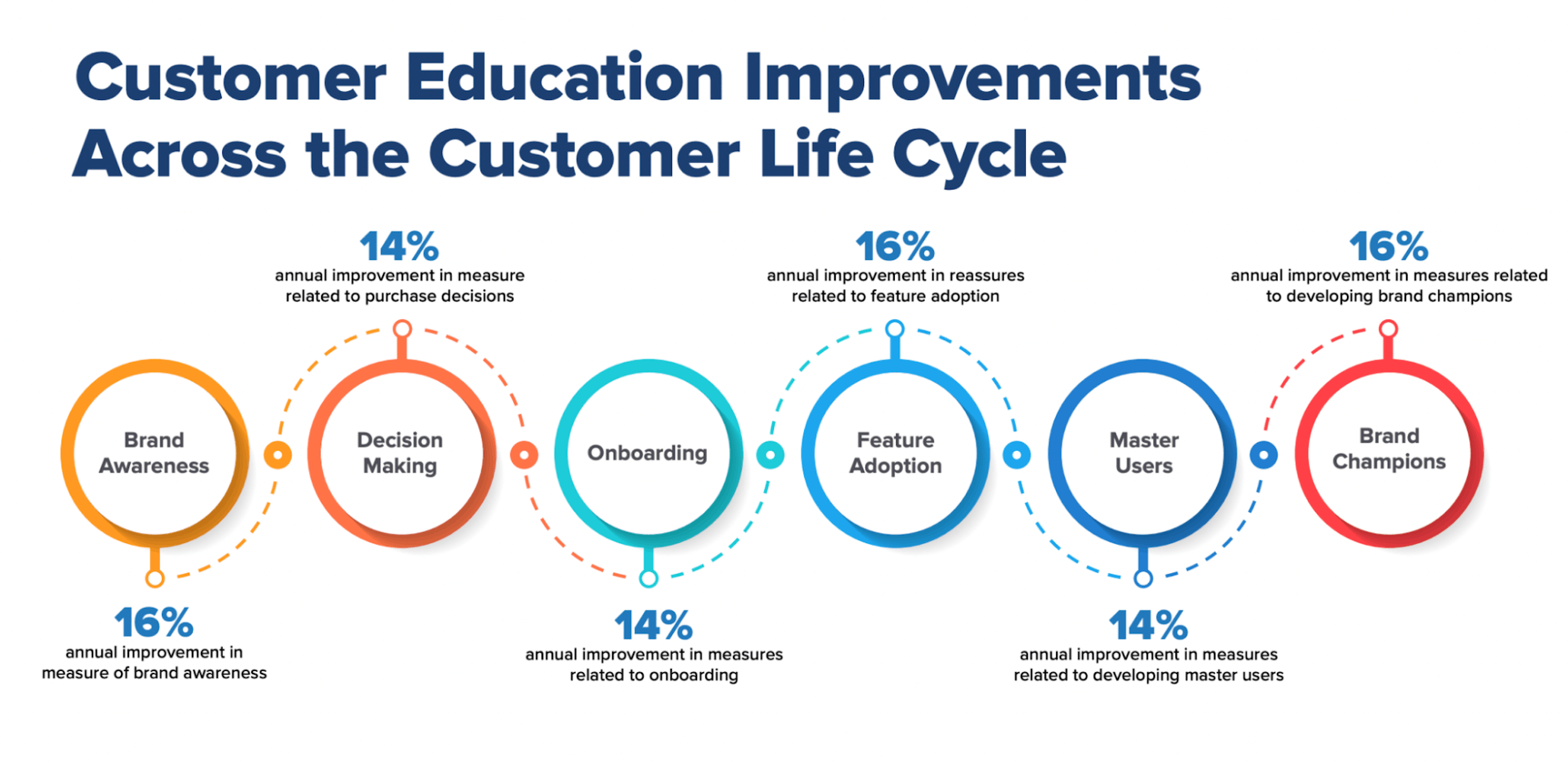 Customer Education Improvements Across the Customer Life Cycle

14%
annual improvement in measure related to purchase decisions

16%
annual improvement in reassures related to feature adoption

16%
annual improvement in measures related to developing brand champions

Brand Awareness

Decision Making

Onboarding

Feature Adoption

Master Users

Brand Champions

16%
annual improvement in measure of brand awareness

14%
annual improvement in measures related to onboarding

14%
annual improvement in measures related to developing master users